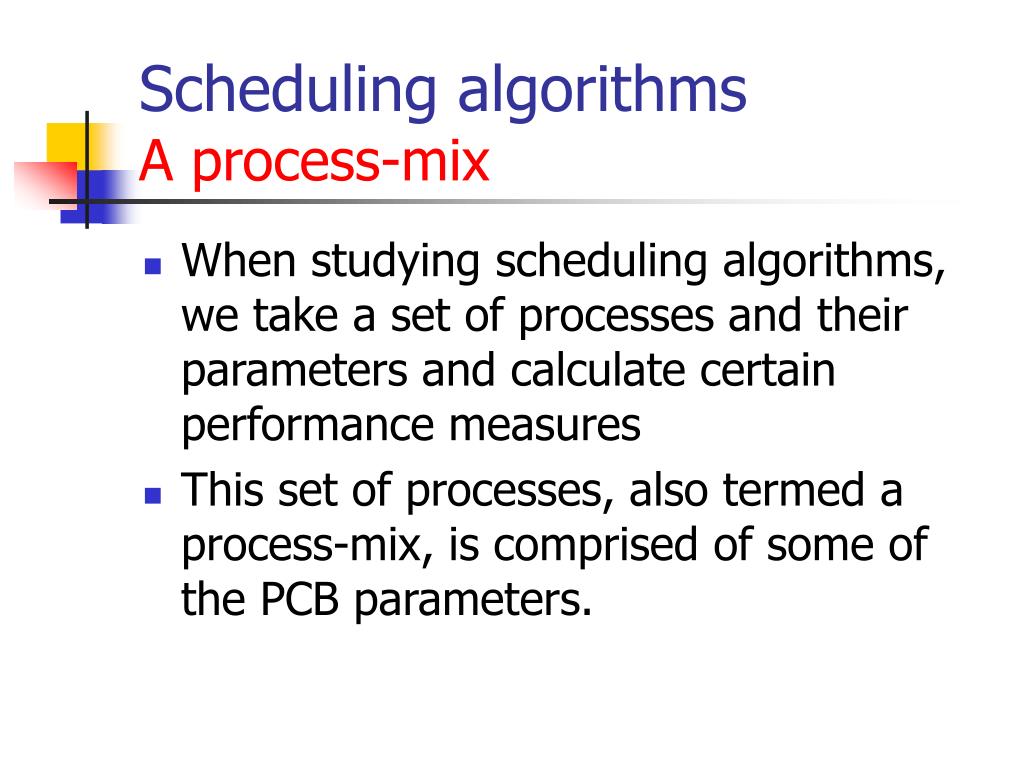 Scheduling algorithms
A process-mix

- When studying scheduling algorithms, we take a set of processes and their parameters and calculate certain performance measures
- This set of processes, also termed a process-mix, is comprised of some of the PCB parameters.